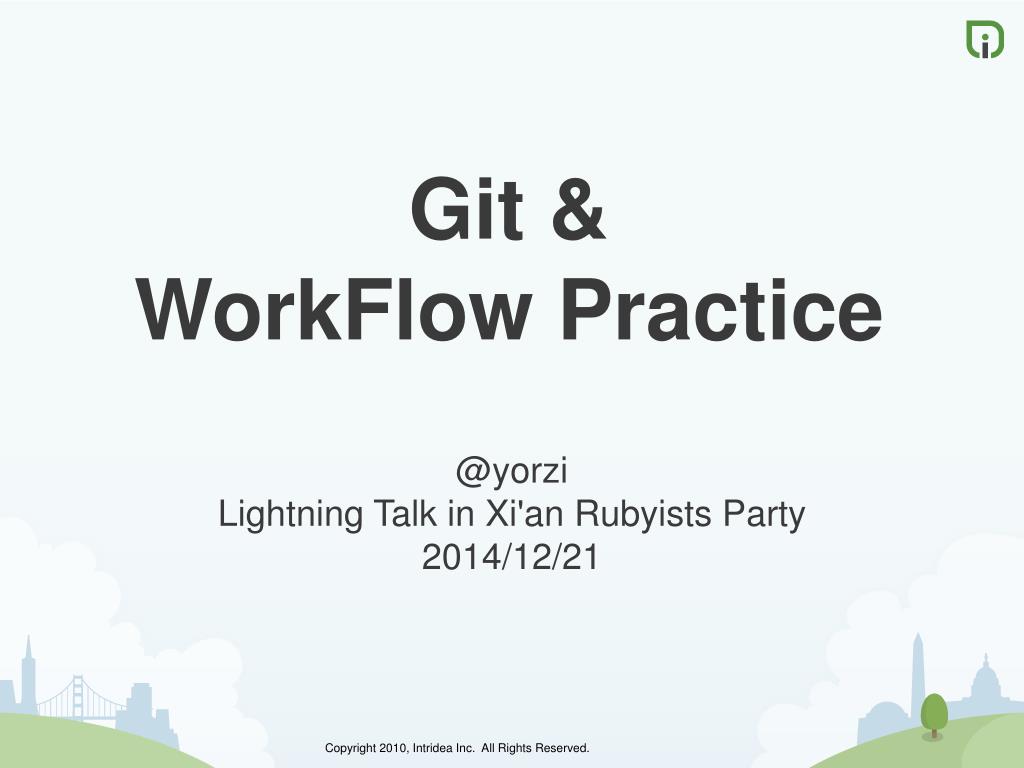 Git &
WorkFlow Practice

@yorzi
Lightning Talk in Xi'an Rubyists Party
2014/12/21

Copyright 2010, Intridea Inc. All Rights Reserved.